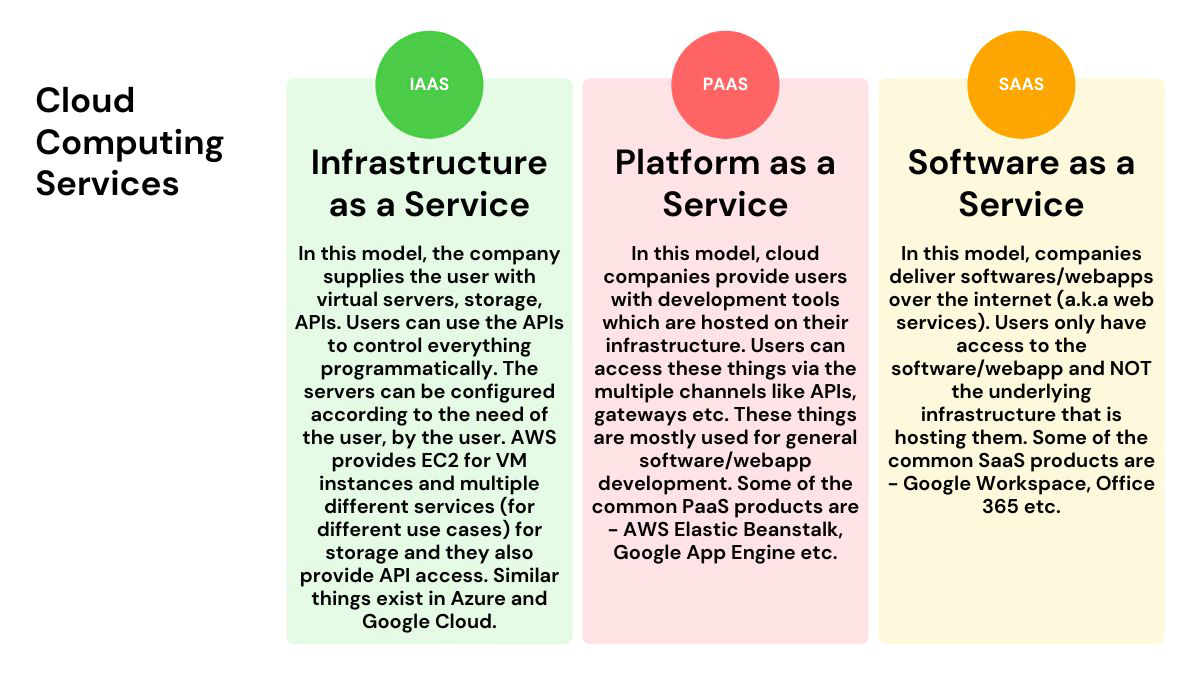 Cloud Computing Services

IAAS

Infrastructure as a Service

In this model, the company supplies the user with virtual servers, storage, APIs. Users can use the APIs to control everything programmatically. The servers can be configured according to the need of the user, by the user. AWS provides EC2 for VM instances and multiple different services (for different use cases) for storage and they also provide API access. Similar things exist in Azure and Google Cloud.

PAAS

Platform as a Service

In this model, cloud companies provide users with development tools which are hosted on their infrastructure. Users can access these things via the multiple channels like APIs, gateways etc. These things are mostly used for general software/webapp development. Some of the common PaaS products are - AWS Elastic Beanstalk, Google App Engine etc.

SAAS

Software as a Service

In this model, companies deliver softwares/webapps over the internet (a.k.a web services). Users only have access to the software/webapp and NOT the underlying infrastructure that is hosting them. Some of the common SaaS products are - Google Workspace, Office 365 etc.